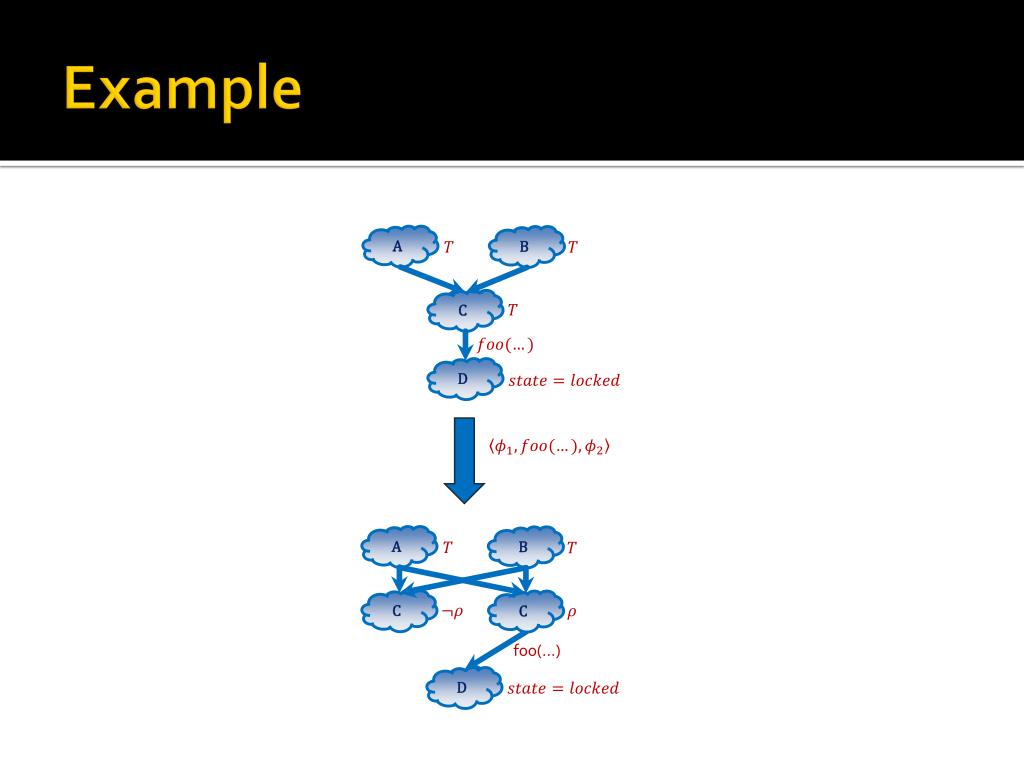 Example

A $T$
B $T$
C $T$
$foo(\ldots)$
D $state = locked$

$\langle \phi_1, foo(\ldots), \phi_2 \rangle$

A $T$
B $T$
C $\neg\rho$
C $\rho$
foo(…)
D $state = locked$